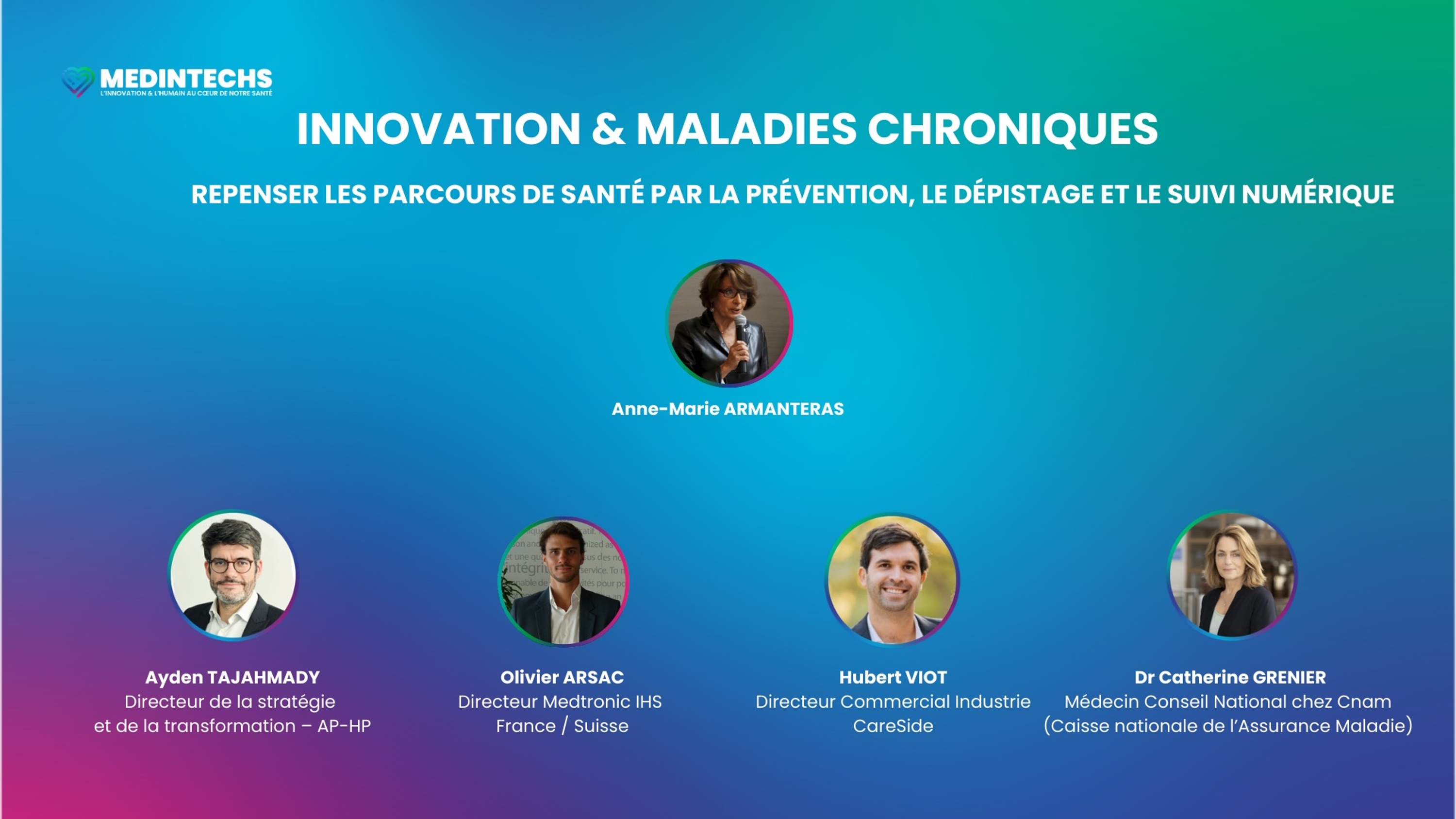 MEDINTECHS
L'INNOVATION & L'HUMAIN AU CŒUR DE NOTRE SANTÉ

INNOVATION & MALADIES CHRONIQUES

REPENSER LES PARCOURS DE SANTÉ PAR LA PRÉVENTION, LE DÉPISTAGE ET LE SUIVI NUMÉRIQUE

Anne-Marie ARMANTERAS

Ayden TAJAHMADY
Directeur de la stratégie et de la transformation – AP-HP

Olivier ARSAC
Directeur Medtronic IHS France / Suisse

Hubert VIOT
Directeur Commercial Industrie CareSide

Dr Catherine GRENIER
Médecin Conseil National chez Cnam (Caisse nationale de l'Assurance Maladie)